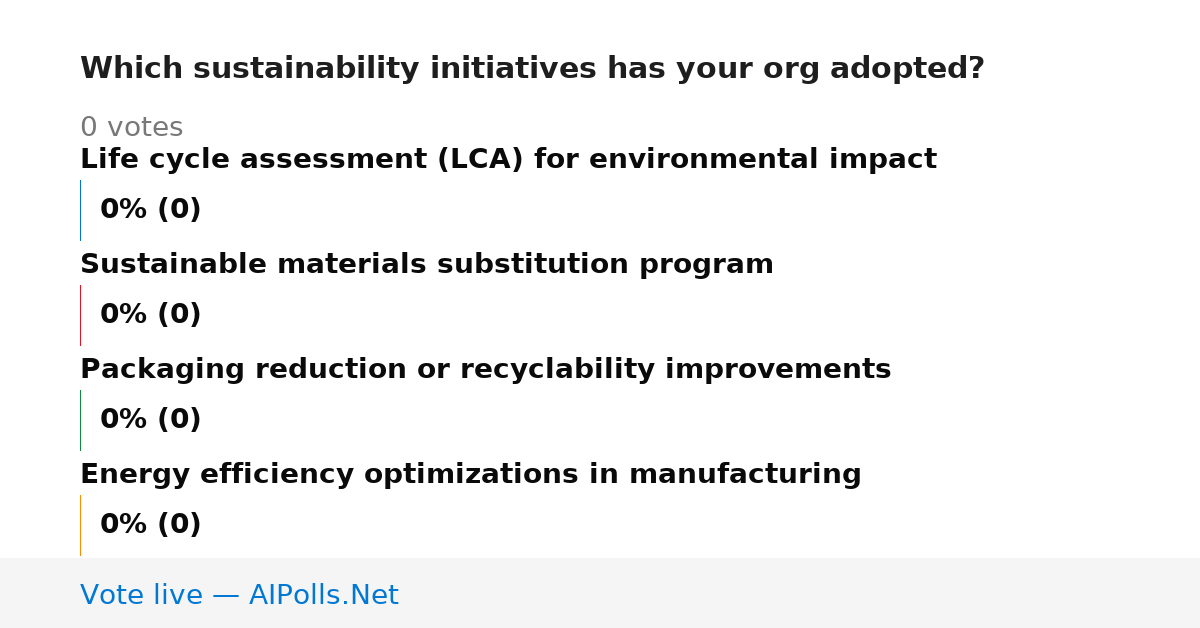 Which sustainability initiatives has your org adopted?

0 votes

Life cycle assessment (LCA) for environmental impact

0% (0)

Sustainable materials substitution program

0% (0)

Packaging reduction or recyclability improvements

0% (0)

Energy efficiency optimizations in manufacturing

0% (0)

Vote live — AIPolls.Net